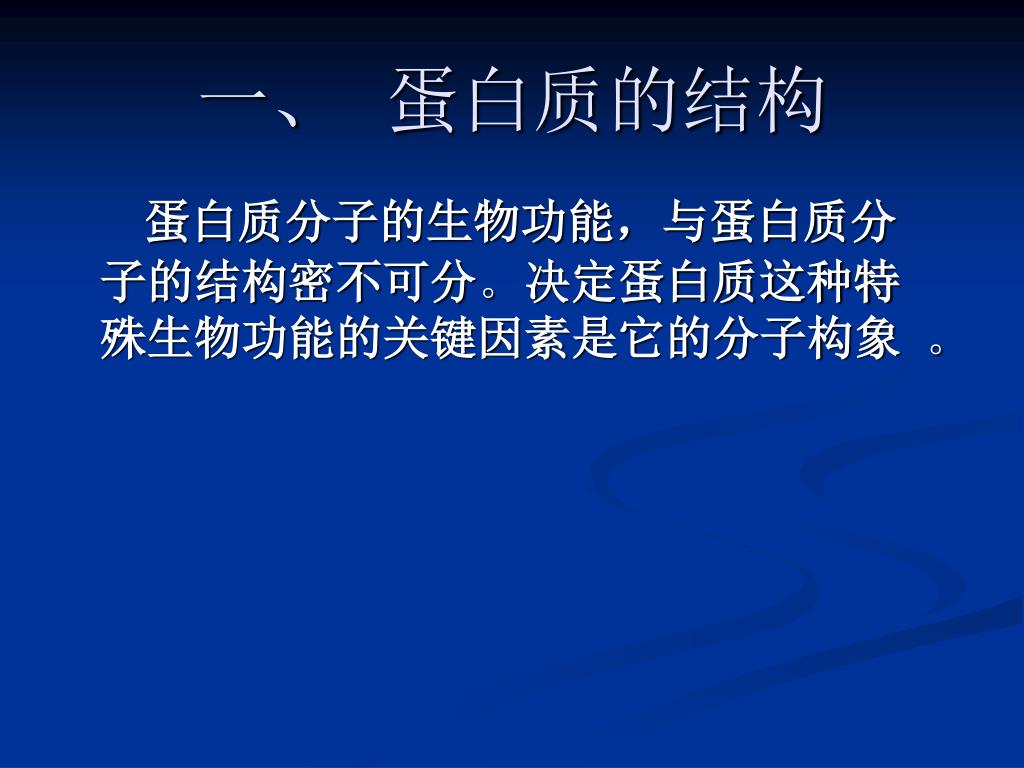 一、 蛋白质的结构

蛋白质分子的生物功能，与蛋白质分子的结构密不可分。决定蛋白质这种特殊生物功能的关键因素是它的分子构象 。